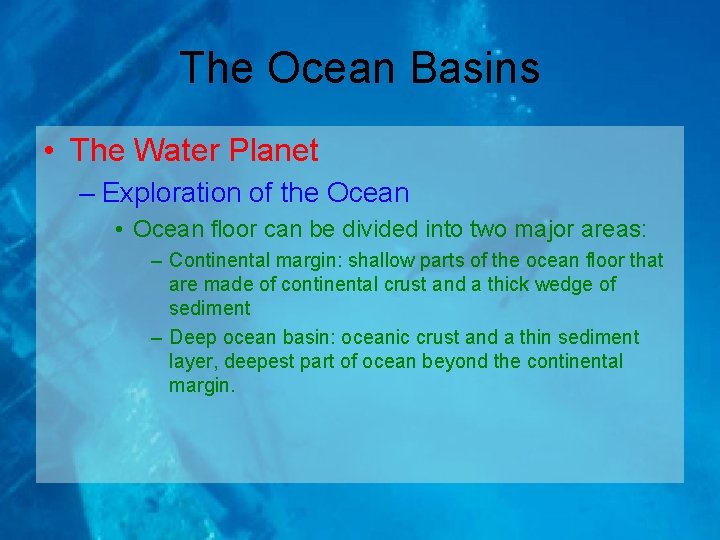 The Ocean Basins

• The Water Planet

– Exploration of the Ocean

• Ocean floor can be divided into two major areas:

– Continental margin: shallow parts of the ocean floor that are made of continental crust and a thick wedge of sediment

– Deep ocean basin: oceanic crust and a thin sediment layer, deepest part of ocean beyond the continental margin.